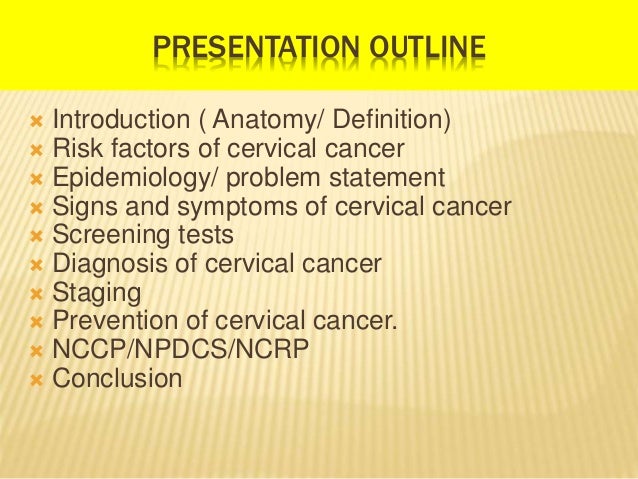 PRESENTATION OUTLINE

Introduction ( Anatomy/ Definition)
Risk factors of cervical cancer
Epidemiology/ problem statement
Signs and symptoms of cervical cancer
Screening tests
Diagnosis of cervical cancer
Staging
Prevention of cervical cancer.
NCCP/NPDCS/NCRP
Conclusion